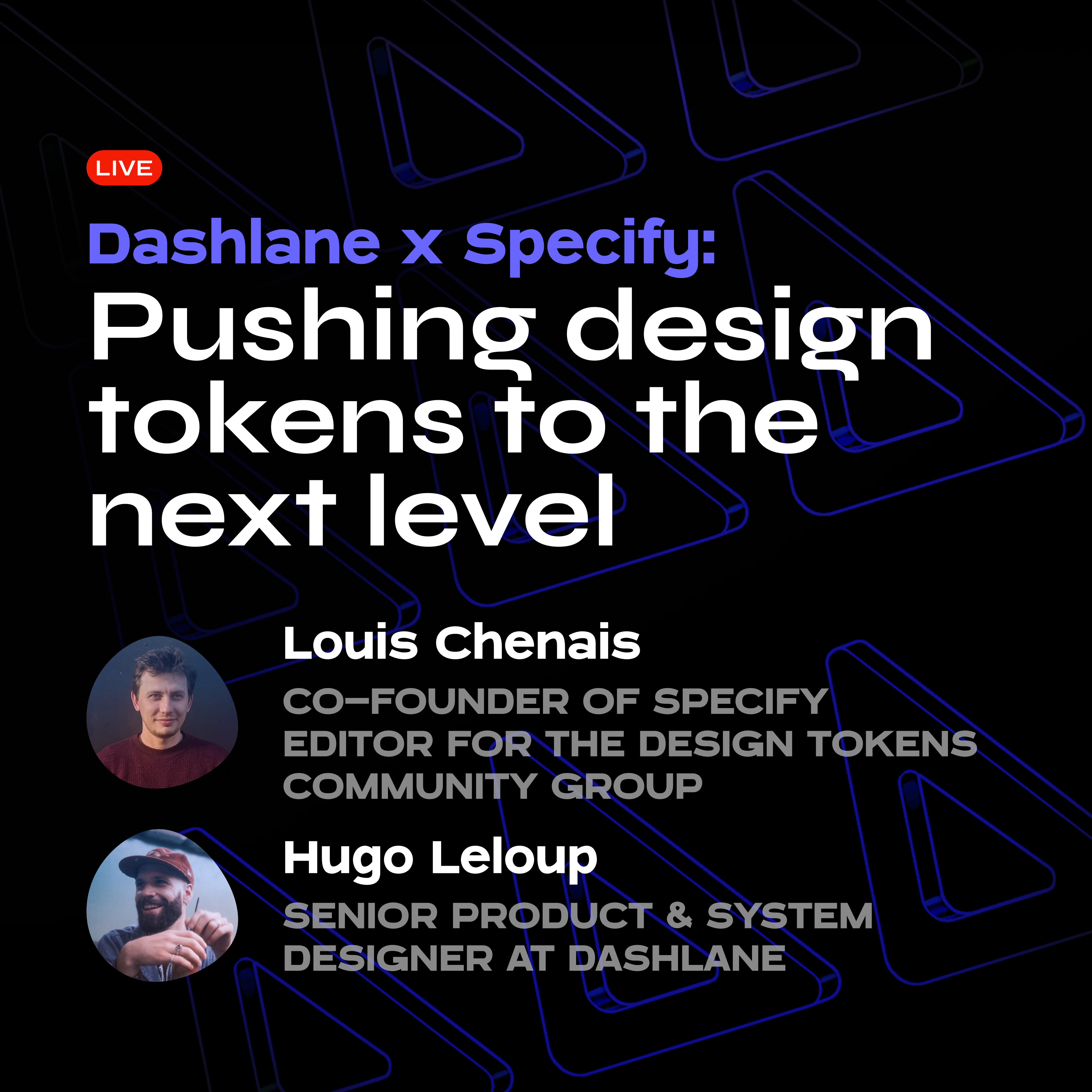 LIVE

Dashlane x Specify:
Pushing design tokens to the next level

Louis Chenais

CO-FOUNDER OF SPECIFY
EDITOR FOR THE DESIGN TOKENS COMMUNITY GROUP

Hugo Leloup

SENIOR PRODUCT & SYSTEM DESIGNER AT DASHLANE